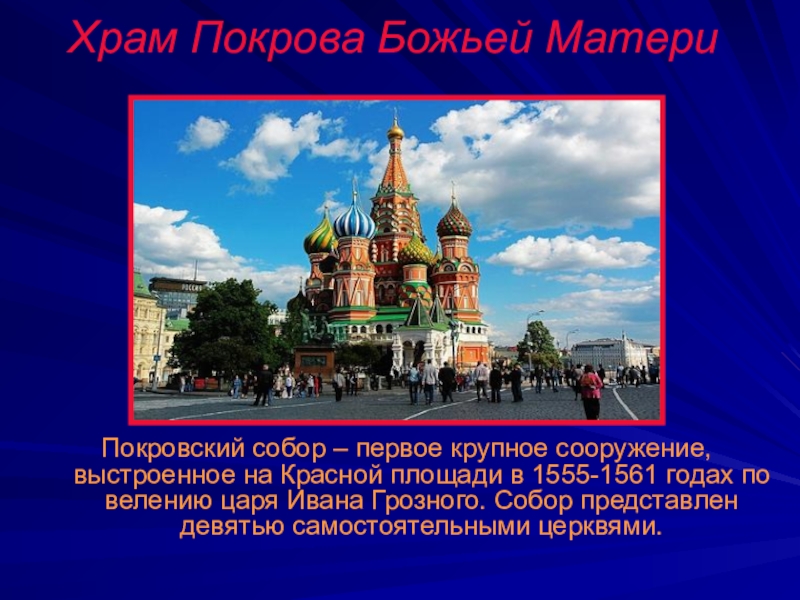 Храм Покрова Божьей Матери

РОССИЯ

Покровский собор – первое крупное сооружение, выстроенное на Красной площади в 1555-1561 годах по велению царя Ивана Грозного. Собор представлен девятью самостоятельными церквями.